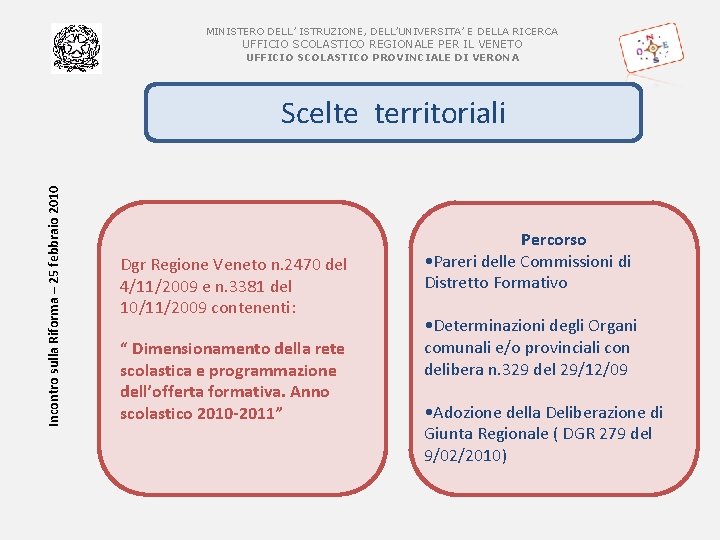 MINISTERO DELL' ISTRUZIONE, DELL'UNIVERSITA' E DELLA RICERCA
UFFICIO SCOLASTICO REGIONALE PER IL VENETO
UFFICIO SCOLASTICO PROVINCIALE DI VERONA

N O E S

Scelte territoriali

Incontro sulla Riforma – 25 febbraio 2010

Dgr Regione Veneto n.2470 del 4/11/2009 e n.3381 del 10/11/2009 contenenti:

" Dimensionamento della rete scolastica e programmazione dell'offerta formativa. Anno scolastico 2010-2011"

Percorso
•Pareri delle Commissioni di Distretto Formativo

•Determinazioni degli Organi comunali e/o provinciali con delibera n.329 del 29/12/09

•Adozione della Deliberazione di Giunta Regionale ( DGR 279 del 9/02/2010)